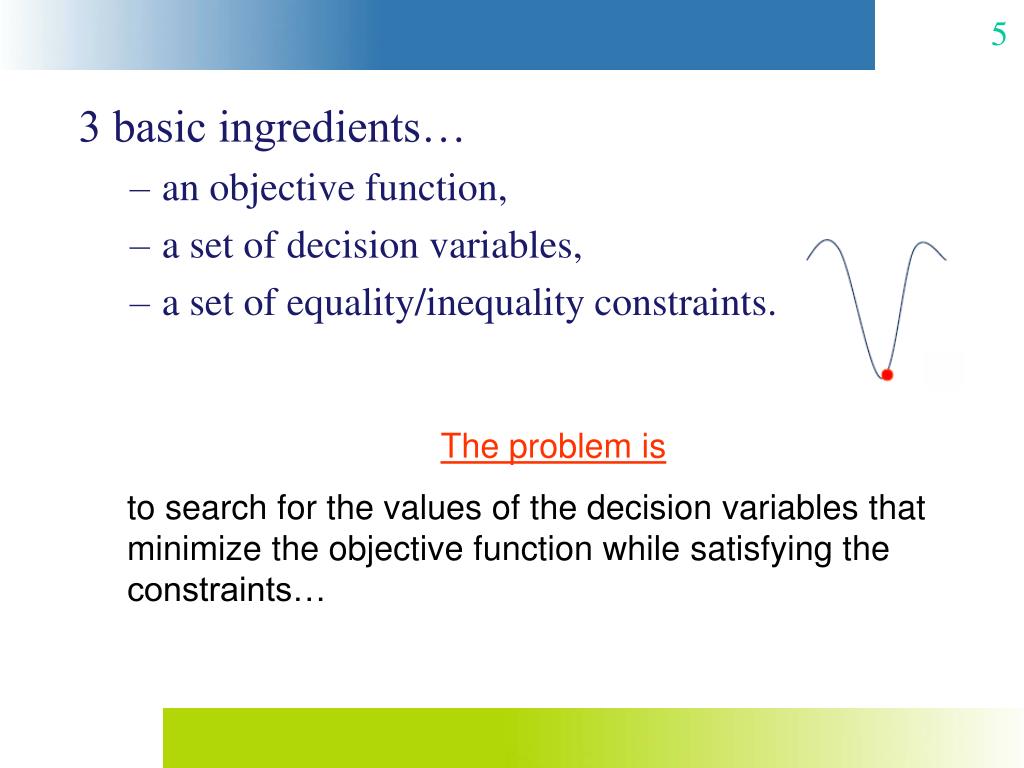 5

3 basic ingredients…

– an objective function,

– a set of decision variables,

– a set of equality/inequality constraints.

The problem is

to search for the values of the decision variables that minimize the objective function while satisfying the constraints…